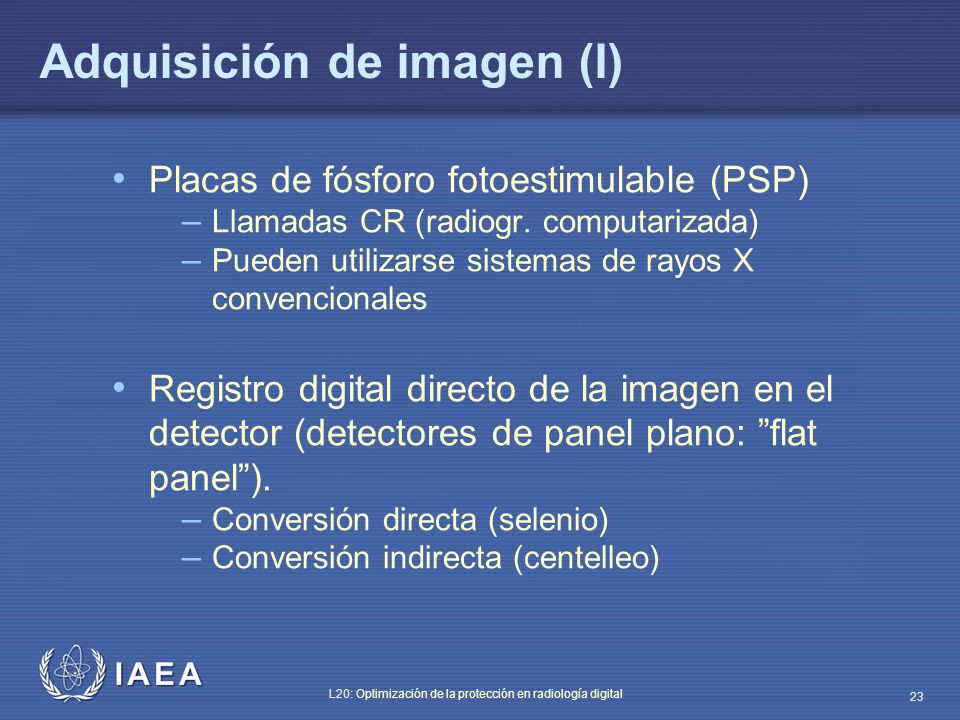 Adquisición de imagen (I)

• Placas de fósforo fotoestimulable (PSP)
– Llamadas CR (radiogr. computarizada)
– Pueden utilizarse sistemas de rayos X convencionales

• Registro digital directo de la imagen en el detector (detectores de panel plano: ”flat panel”).
– Conversión directa (selenio)
– Conversión indirecta (centelleo)

IAEA

L20: Optimización de la protección en radiología digital

23